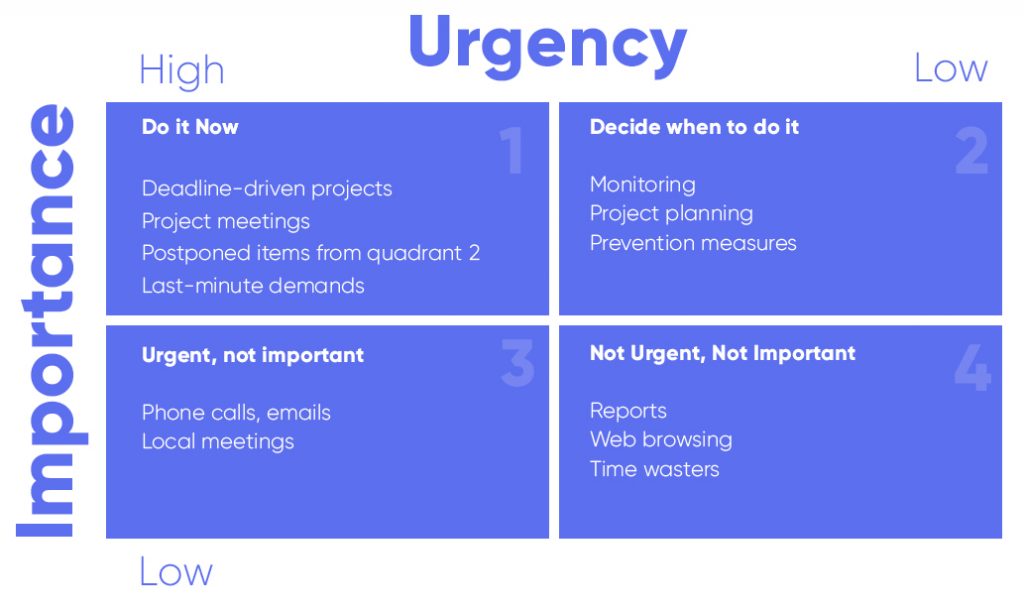 Urgency

High

Low

Importance

Do it Now

1

Deadline-driven projects
Project meetings
Postponed items from quadrant 2
Last-minute demands

Decide when to do it

2

Monitoring
Project planning
Prevention measures

Urgent, not important

3

Phone calls, emails
Local meetings

Not Urgent, Not Important

4

Reports
Web browsing
Time wasters

Low